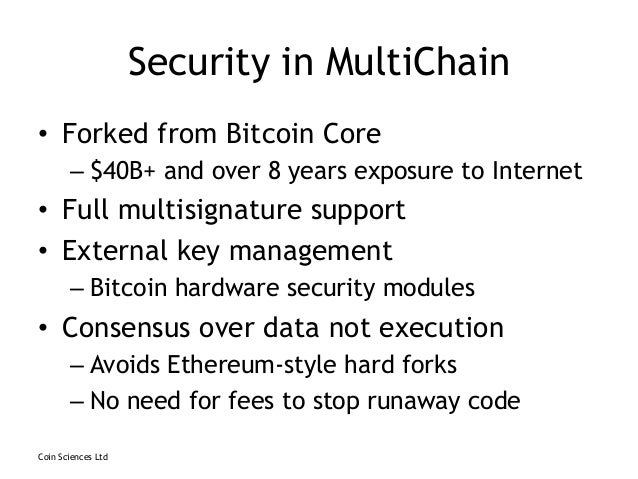 Security in MultiChain

• Forked from Bitcoin Core
– \$40B+ and over 8 years exposure to Internet
• Full multisignature support
• External key management
– Bitcoin hardware security modules
• Consensus over data not execution
– Avoids Ethereum-style hard forks
– No need for fees to stop runaway code

Coin Sciences Ltd